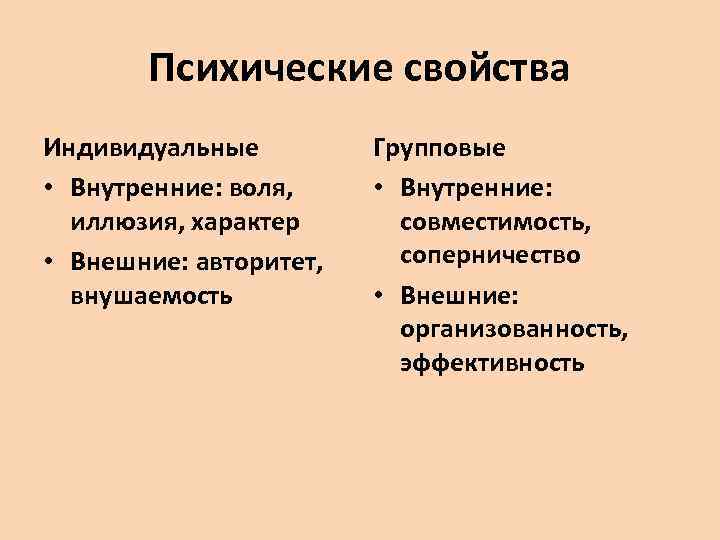 Психические свойства

Индивидуальные

• Внутренние: воля, иллюзия, характер

• Внешние: авторитет, внушаемость

Групповые

• Внутренние: совместимость, соперничество

• Внешние: организованность, эффективность